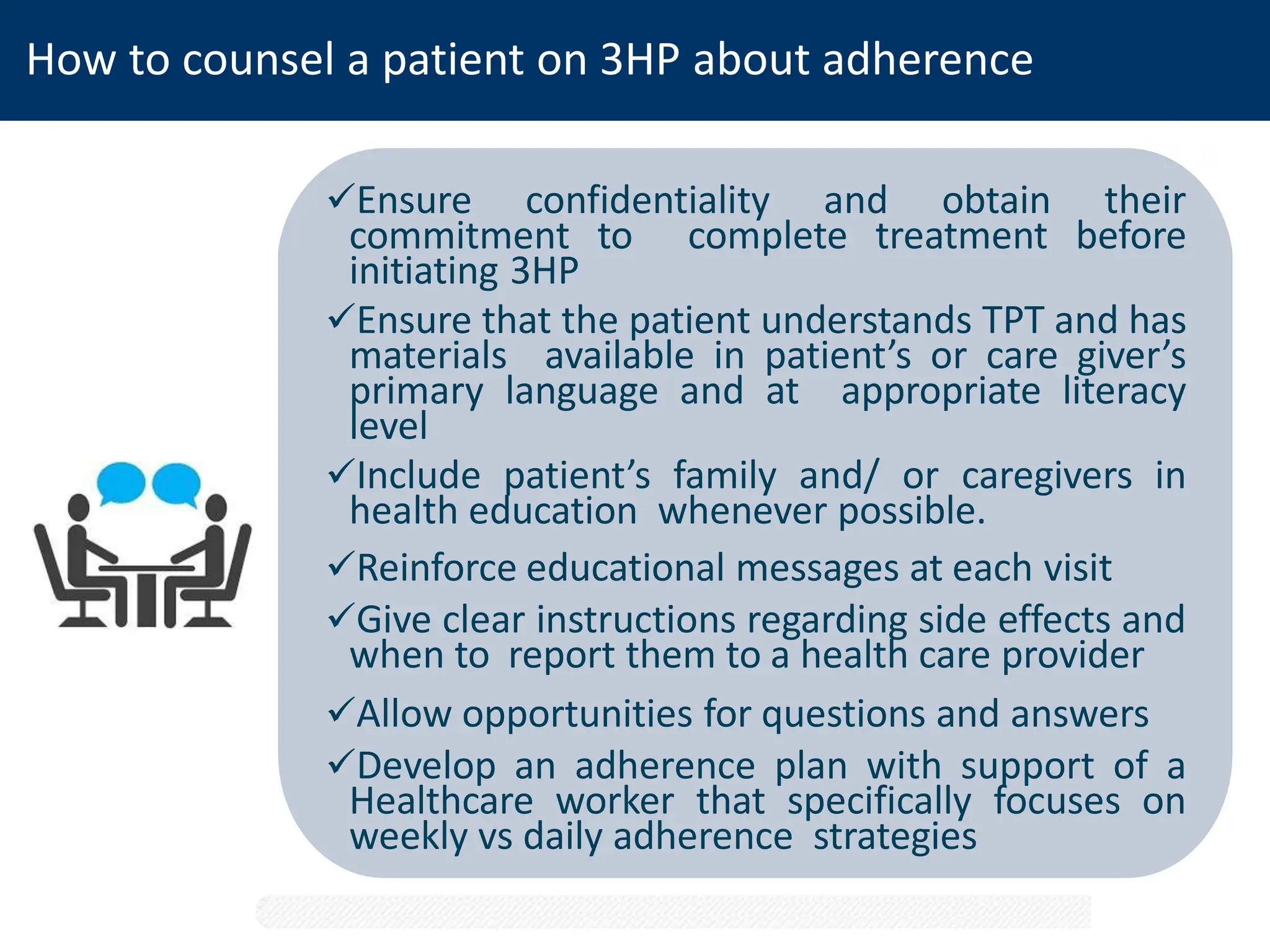 How to counsel a patient on 3HP about adherence

✓Ensure confidentiality and obtain their commitment to complete treatment before initiating 3HP

✓Ensure that the patient understands TPT and has materials available in patient's or care giver's primary language and at appropriate literacy level

✓Include patient's family and/ or caregivers in health education whenever possible.

✓Reinforce educational messages at each visit

✓Give clear instructions regarding side effects and when to report them to a health care provider

✓Allow opportunities for questions and answers

✓Develop an adherence plan with support of a Healthcare worker that specifically focuses on weekly vs daily adherence strategies